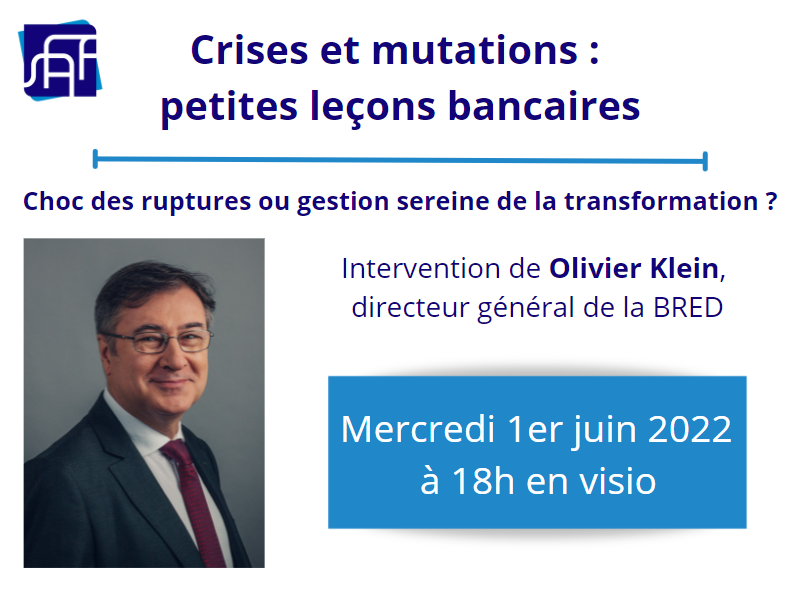 SAF

Crises et mutations : petites leçons bancaires

Choc des ruptures ou gestion sereine de la transformation ?

Intervention de Olivier Klein, directeur général de la BRED

Mercredi 1er juin 2022 à 18h en visio